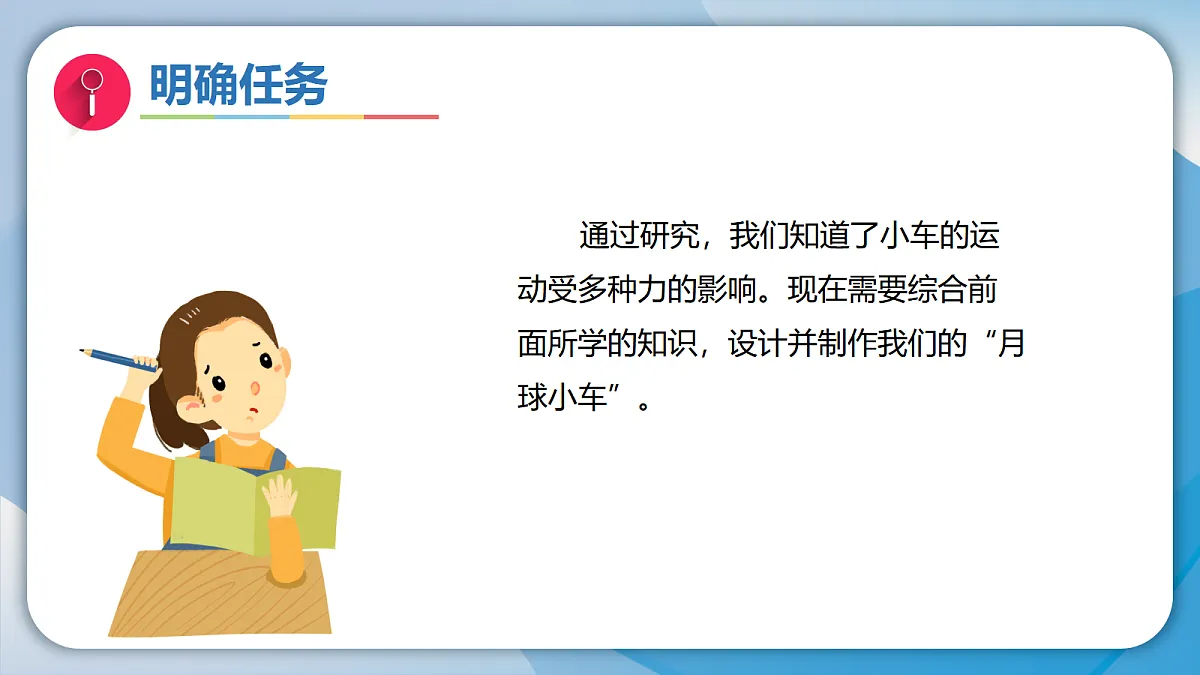 明确任务

通过研究，我们知道了小车的运动受多种力的影响。现在需要综合前面所学的知识，设计并制作我们的“月球小车”。